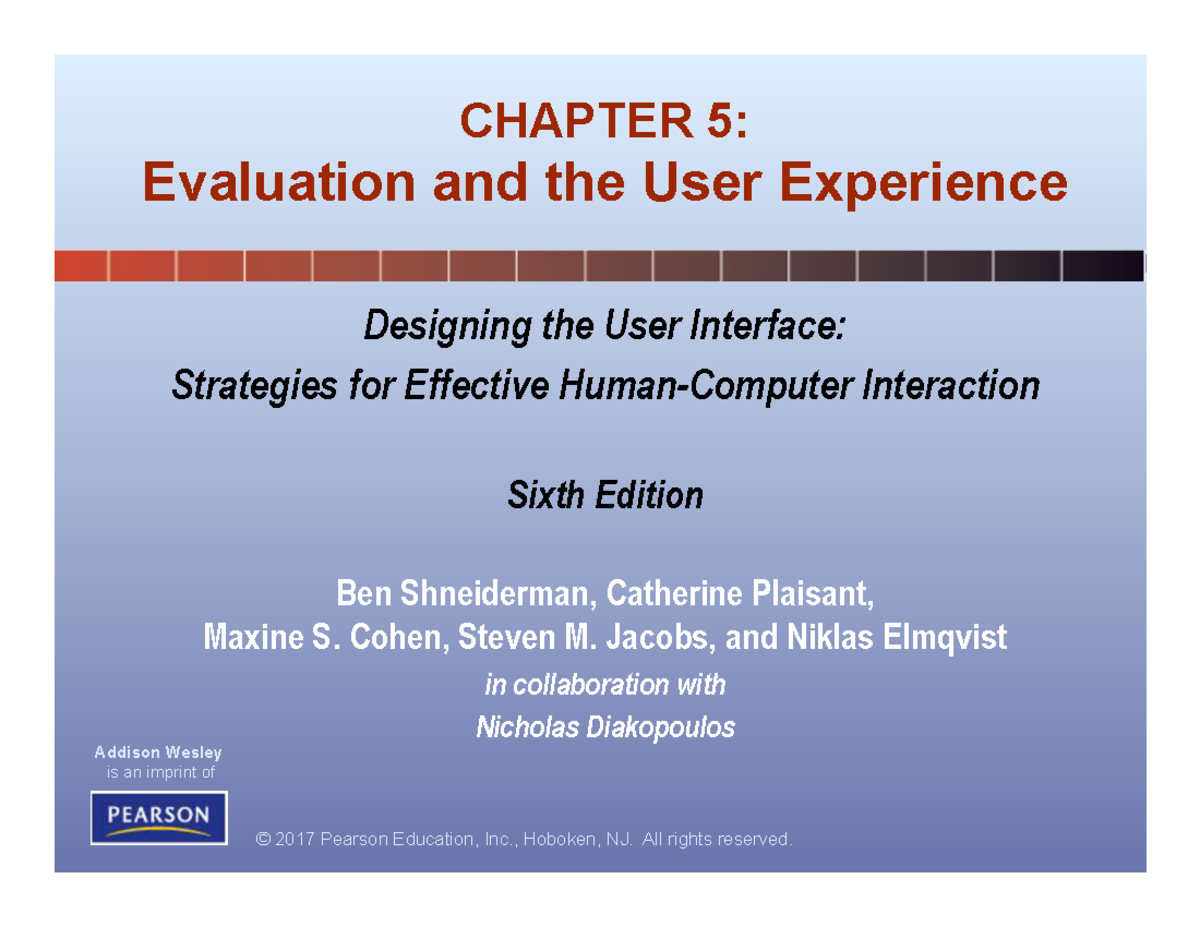 CHAPTER 5:
Evaluation and the User Experience

Designing the User Interface:
Strategies for Effective Human-Computer Interaction

Sixth Edition

Ben Shneiderman, Catherine Plaisant,
Maxine S. Cohen, Steven M. Jacobs, and Niklas Elmqvist
in collaboration with
Nicholas Diakopoulos

Addison Wesley
is an imprint of

PEARSON

© 2017 Pearson Education, Inc., Hoboken, NJ. All rights reserved.